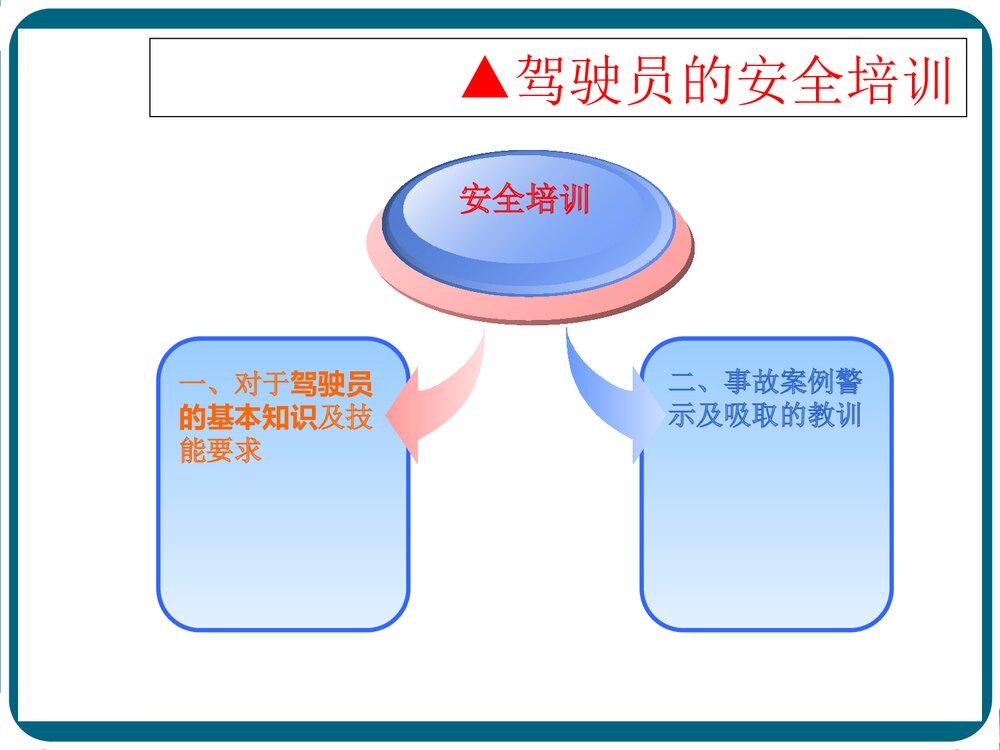 ▲驾驶员的安全培训

安全培训

一、对于驾驶员的基本知识及技能要求

二、事故案例警示及吸取的教训